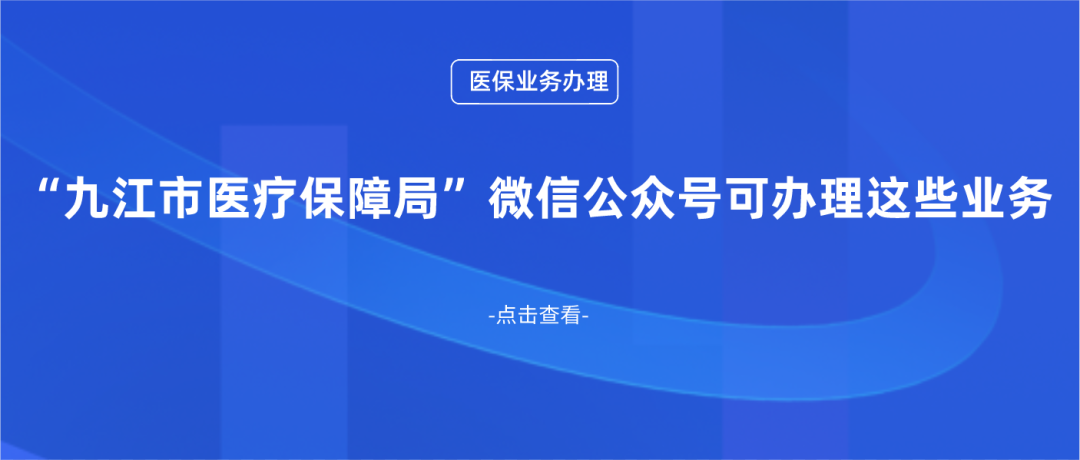 医保业务办理

“九江市医疗保障局”微信公众号可办理这些业务

-点击查看-